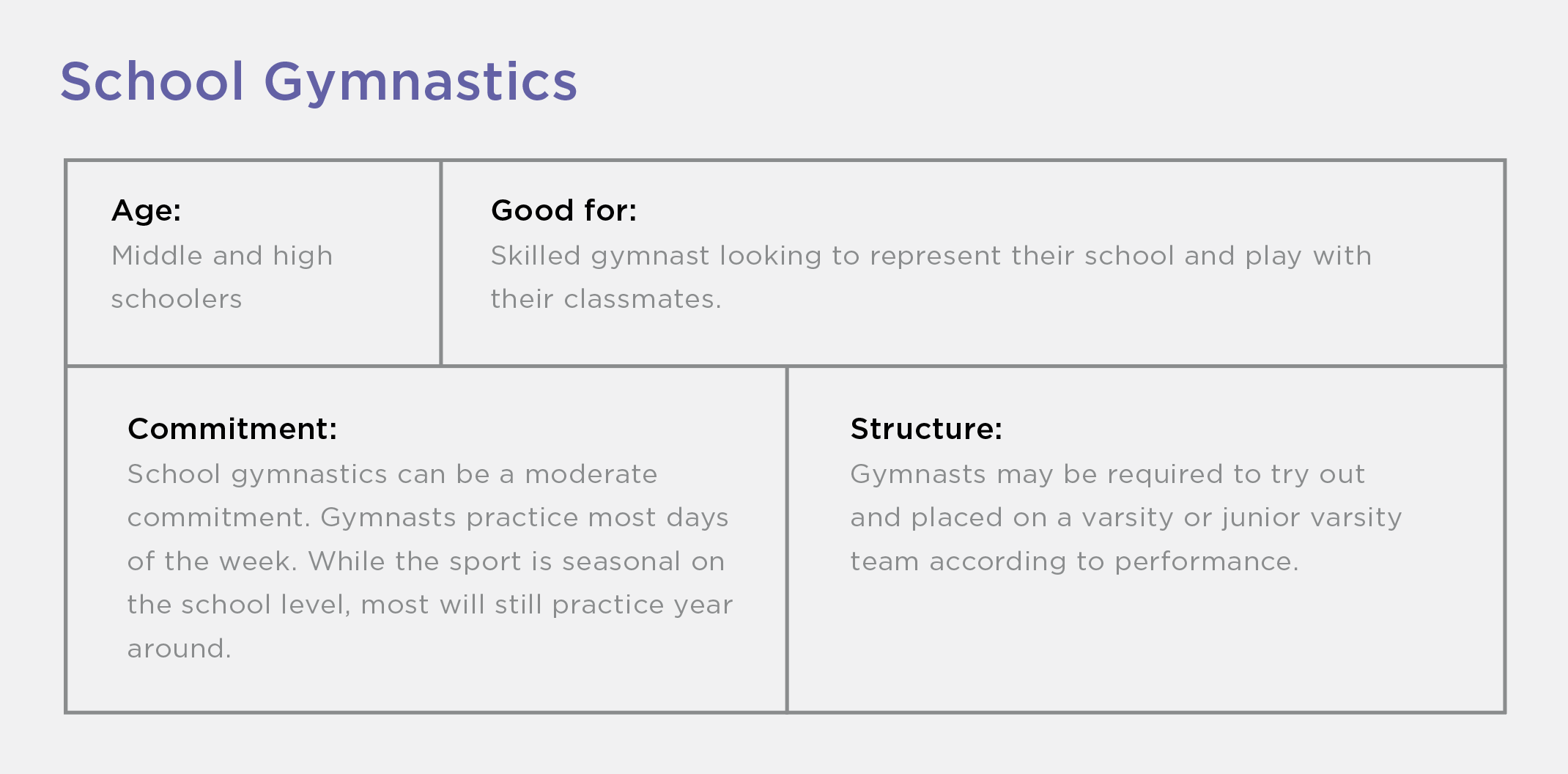 School Gymnastics

Age:
Middle and high schoolers

Good for:
Skilled gymnast looking to represent their school and play with their classmates.

Commitment:
School gymnastics can be a moderate commitment. Gymnasts practice most days of the week. While the sport is seasonal on the school level, most will still practice year around.

Structure:
Gymnasts may be required to try out and placed on a varsity or junior varsity team according to performance.